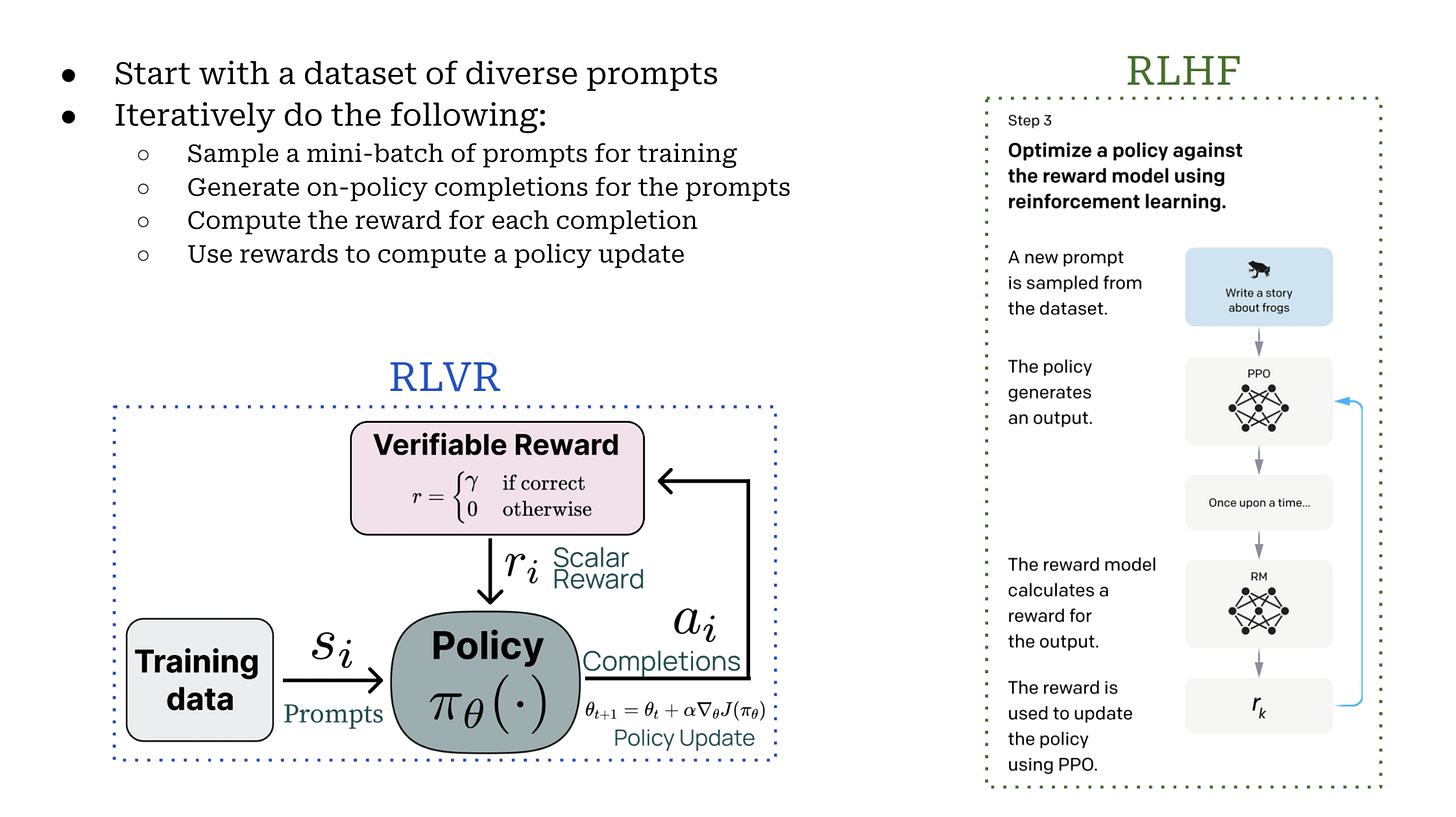 ● Start with a dataset of diverse prompts
● Iteratively do the following:
○ Sample a mini-batch of prompts for training
○ Generate on-policy completions for the prompts
○ Compute the reward for each completion
○ Use rewards to compute a policy update

RLVR

Verifiable Reward
$r = \begin{cases} \gamma & \text{if correct} \\ 0 & \text{otherwise} \end{cases}$

$r_i$ Scalar Reward

Training data

$s_i$
Prompts

Policy
$\pi_\theta(\cdot)$

$a_i$
Completions

$\theta_{t+1} = \theta_t + \alpha \nabla_\theta J(\pi_\theta)$
Policy Update

RLHF

Step 3

Optimize a policy against the reward model using reinforcement learning.

A new prompt is sampled from the dataset.

Write a story about frogs

The policy generates an output.

PPO

Once upon a time...

The reward model calculates a reward for the output.

RM

The reward is used to update the policy using PPO.

$r_k$